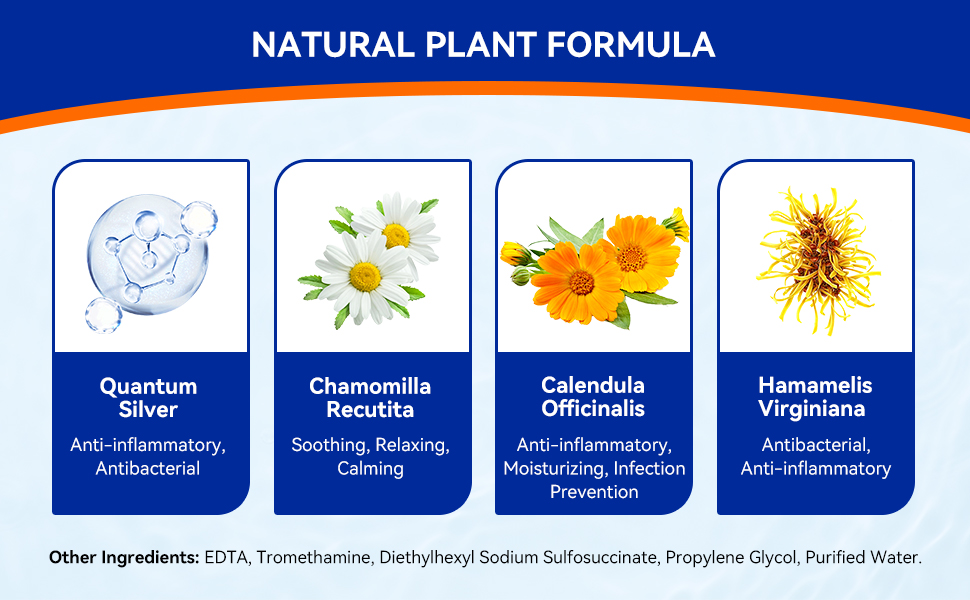 NATURAL PLANT FORMULA

Quantum Silver
Anti-inflammatory, Antibacterial

Chamomilla Recutita
Soothing, Relaxing, Calming

Calendula Officinalis
Anti-inflammatory, Moisturizing, Infection Prevention

Hamamelis Virginiana
Antibacterial, Anti-inflammatory

Other Ingredients: EDTA, Tromethamine, Diethylhexyl Sodium Sulfosuccinate, Propylene Glycol, Purified Water.